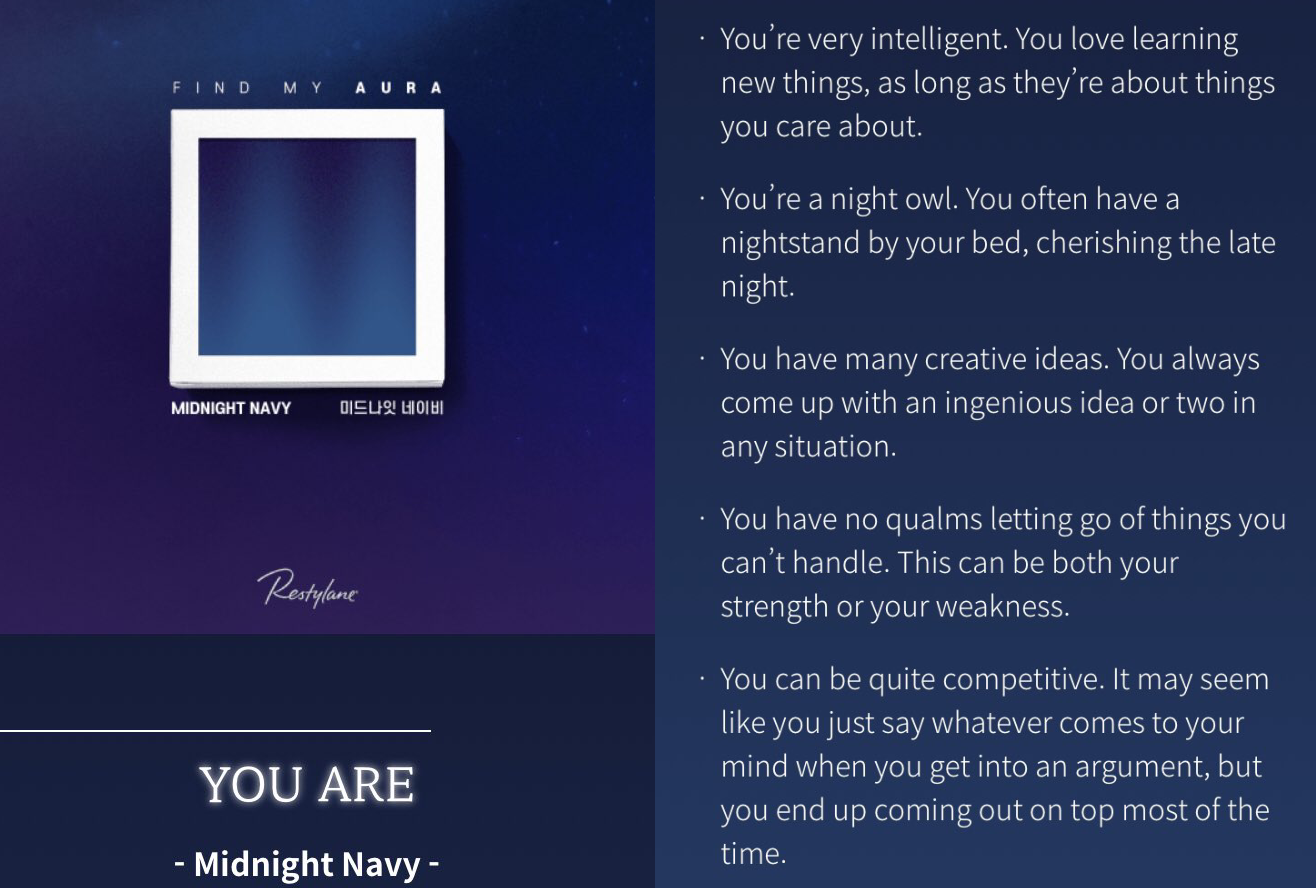 FIND MY AURA

MIDNIGHT NAVY 미드나잇 네이비

Restylane

YOU ARE

- Midnight Navy -

· You're very intelligent. You love learning new things, as long as they're about things you care about.

· You're a night owl. You often have a nightstand by your bed, cherishing the late night.

· You have many creative ideas. You always come up with an ingenious idea or two in any situation.

· You have no qualms letting go of things you can't handle. This can be both your strength or your weakness.

· You can be quite competitive. It may seem like you just say whatever comes to your mind when you get into an argument, but you end up coming out on top most of the time.